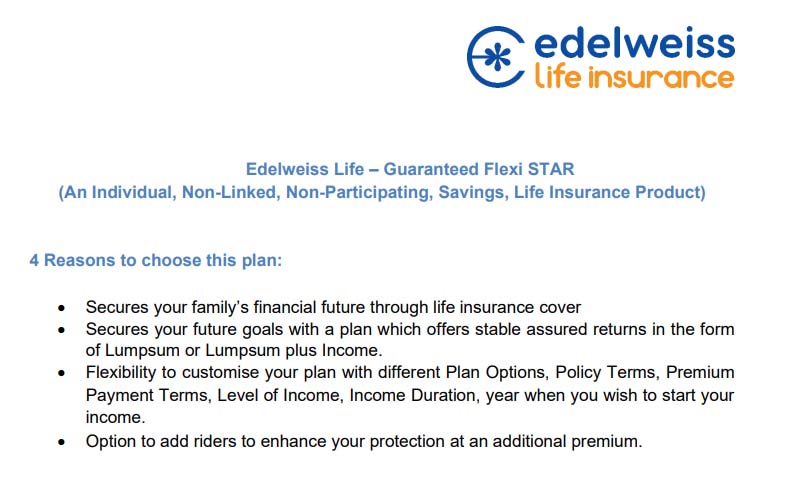 edelweiss
life insurance

Edelweiss Life – Guaranteed Flexi STAR
(An Individual, Non-Linked, Non-Participating, Savings, Life Insurance Product)

4 Reasons to choose this plan:

• Secures your family's financial future through life insurance cover
• Secures your future goals with a plan which offers stable assured returns in the form of Lumpsum or Lumpsum plus Income.
• Flexibility to customise your plan with different Plan Options, Policy Terms, Premium Payment Terms, Level of Income, Income Duration, year when you wish to start your income.
• Option to add riders to enhance your protection at an additional premium.